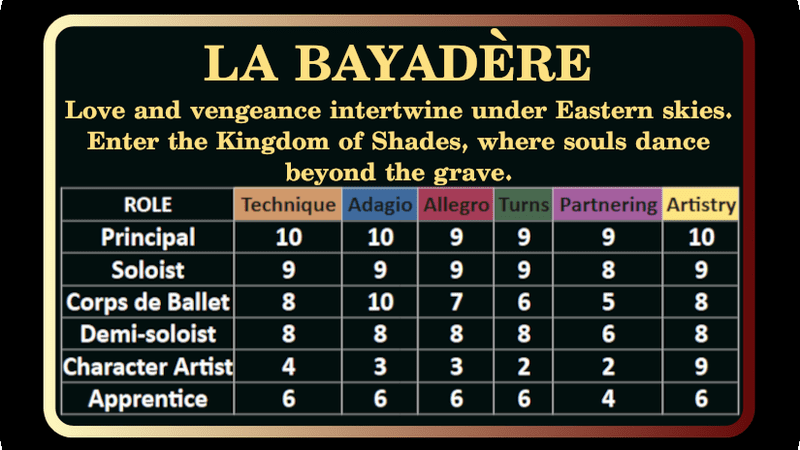 LA BAYADÈRE

Love and vengeance intertwine under Eastern skies. Enter the Kingdom of Shades, where souls dance beyond the grave.

| ROLE | Technique | Adagio | Allegro | Turns | Partnering | Artistry |
|---|---|---|---|---|---|---|
| Principal | 10 | 10 | 9 | 9 | 9 | 10 |
| Soloist | 9 | 9 | 9 | 9 | 8 | 9 |
| Corps de Ballet | 8 | 10 | 7 | 6 | 5 | 8 |
| Demi-soloist | 8 | 8 | 8 | 8 | 6 | 8 |
| Character Artist | 4 | 3 | 3 | 2 | 2 | 9 |
| Apprentice | 6 | 6 | 6 | 6 | 4 | 6 |